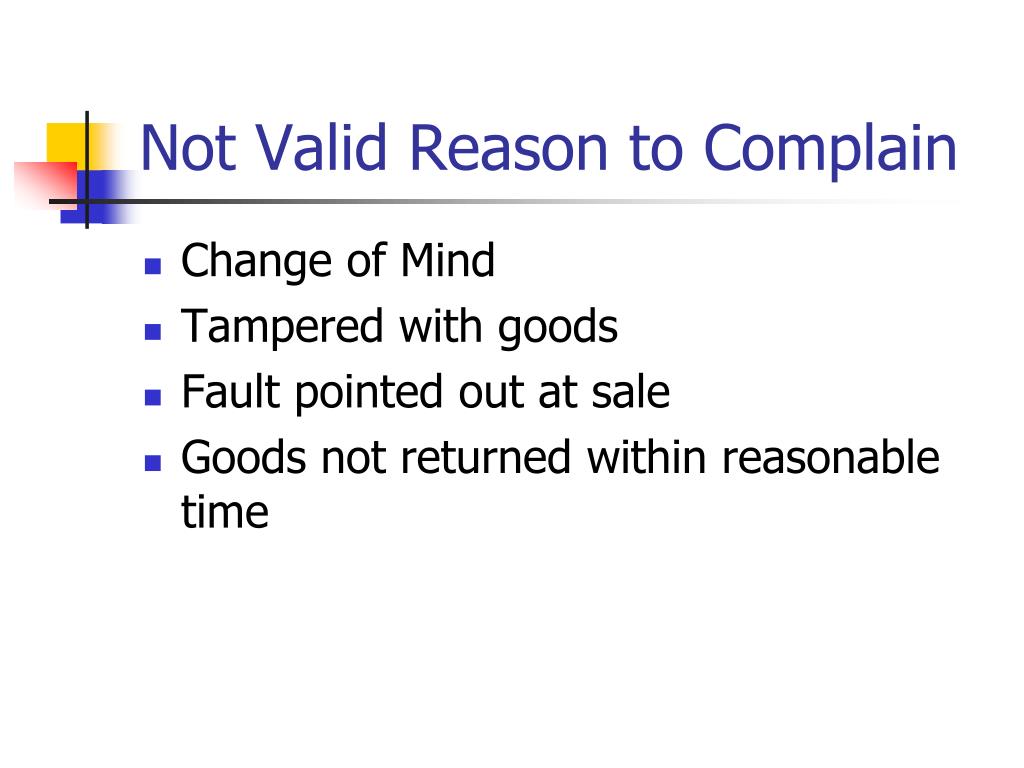 Not Valid Reason to Complain

- Change of Mind
- Tampered with goods
- Fault pointed out at sale
- Goods not returned within reasonable time